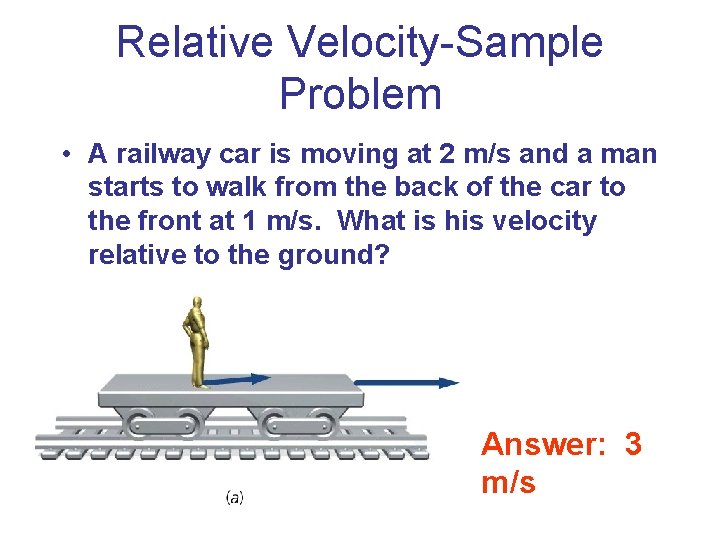 Relative Velocity-Sample Problem

• A railway car is moving at 2 m/s and a man starts to walk from the back of the car to the front at 1 m/s. What is his velocity relative to the ground?

(a)

Answer: 3 m/s